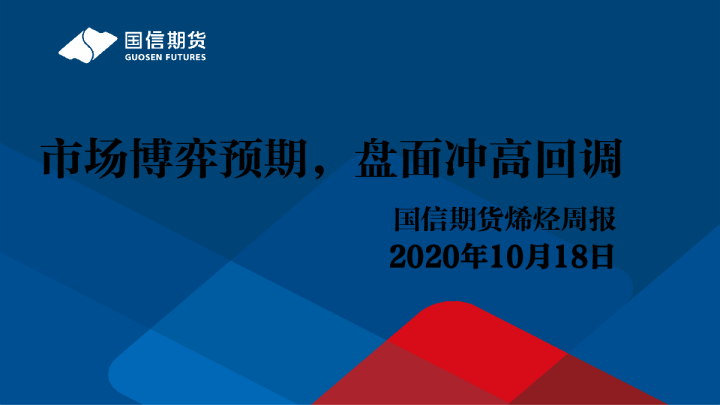 国信期货
GUOSEN FUTURES

市场博弈预期，盘面冲高回调

国信期货烯烃周报
2020年10月18日